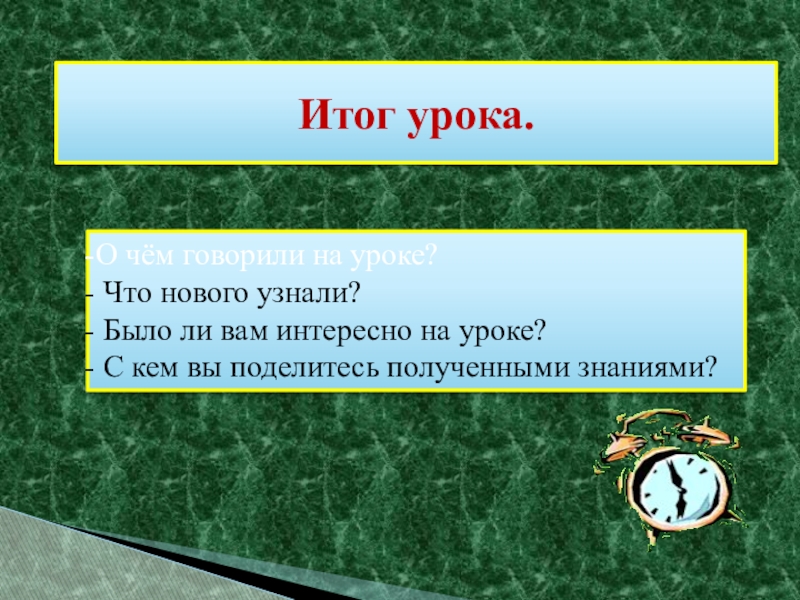 Итог урока.

-О чём говорили на уроке?
- Что нового узнали?
- Было ли вам интересно на уроке?
- С кем вы поделитесь полученными знаниями?